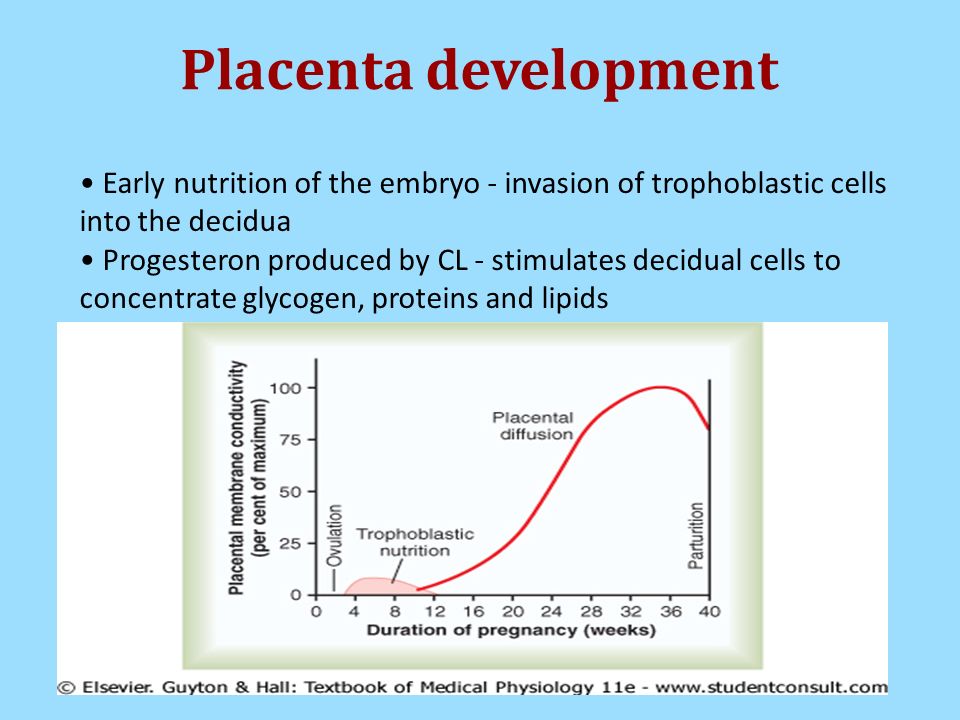 Placenta development

• Early nutrition of the embryo - invasion of trophoblastic cells into the decidua
• Progesteron produced by CL - stimulates decidual cells to concentrate glycogen, proteins and lipids

Placental membrane conductivity (per cent of maximum)
100
75
50
25
0
Ovulation
Trophoblastic nutrition
Placental diffusion
Parturition
0 4 8 12 16 20 24 28 32 36 40
Duration of pregnancy (weeks)

© Elsevier. Guyton & Hall: Textbook of Medical Physiology 11e - www.studentconsult.com